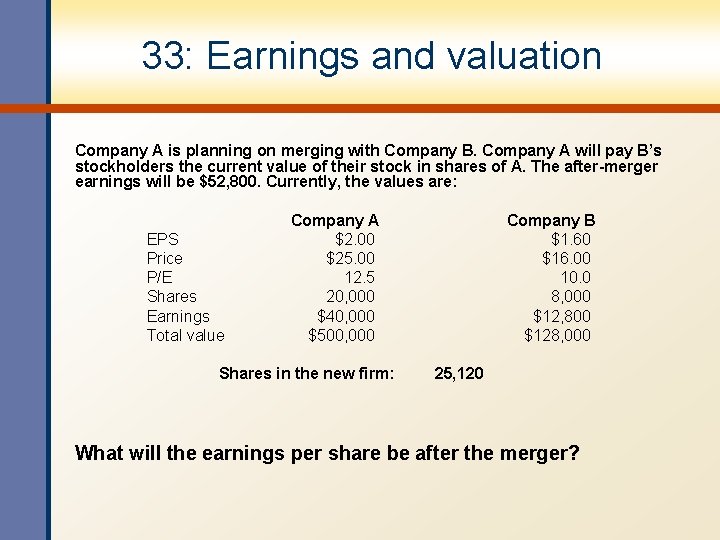 33: Earnings and valuation

Company A is planning on merging with Company B. Company A will pay B's stockholders the current value of their stock in shares of A. The after-merger earnings will be \$52,800. Currently, the values are:

| | Company A | Company B |
|---|---|---|
| EPS | \$2.00 | \$1.60 |
| Price | \$25.00 | \$16.00 |
| P/E | 12.5 | 10.0 |
| Shares | 20,000 | 8,000 |
| Earnings | \$40,000 | \$12,800 |
| Total value | \$500,000 | \$128,000 |

Shares in the new firm: 25,120

What will the earnings per share be after the merger?